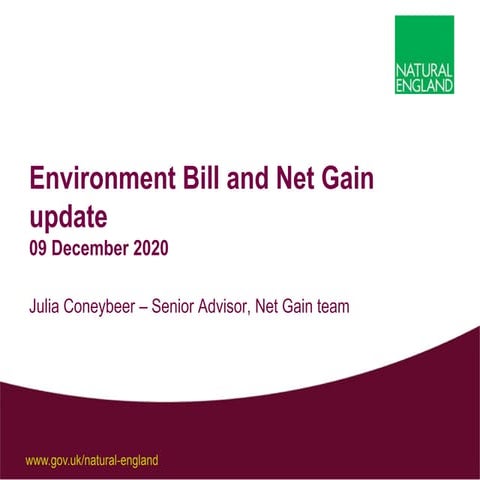 NATURAL ENGLAND

Environment Bill and Net Gain update
09 December 2020

Julia Coneybeer – Senior Advisor, Net Gain team

www.gov.uk/natural-england